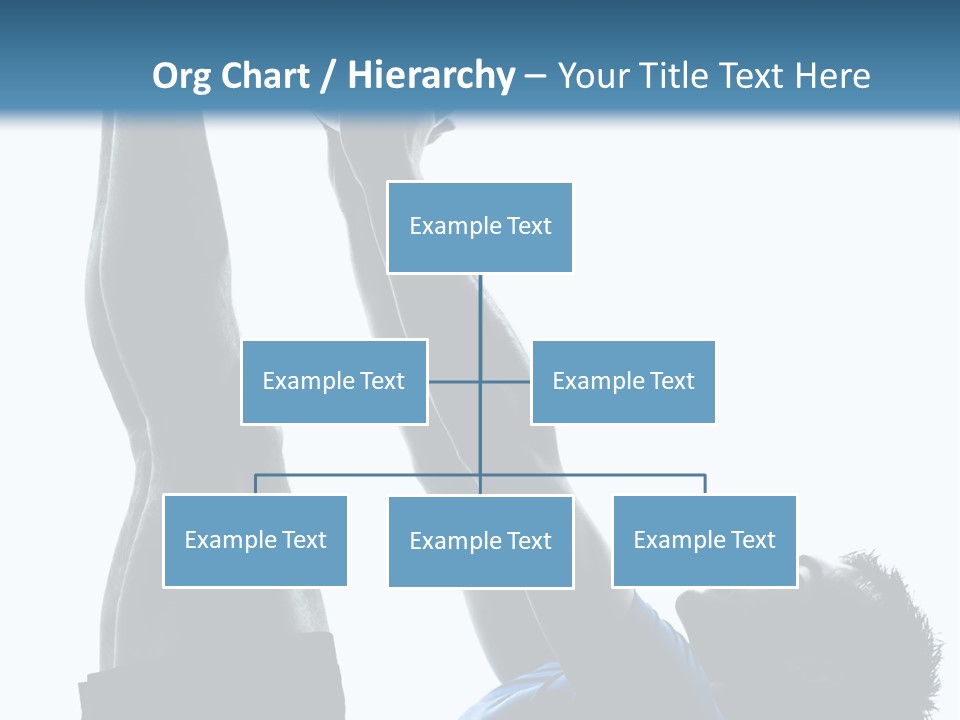 Org Chart / Hierarchy – Your Title Text Here

Example Text

Example Text

Example Text

Example Text

Example Text

Example Text